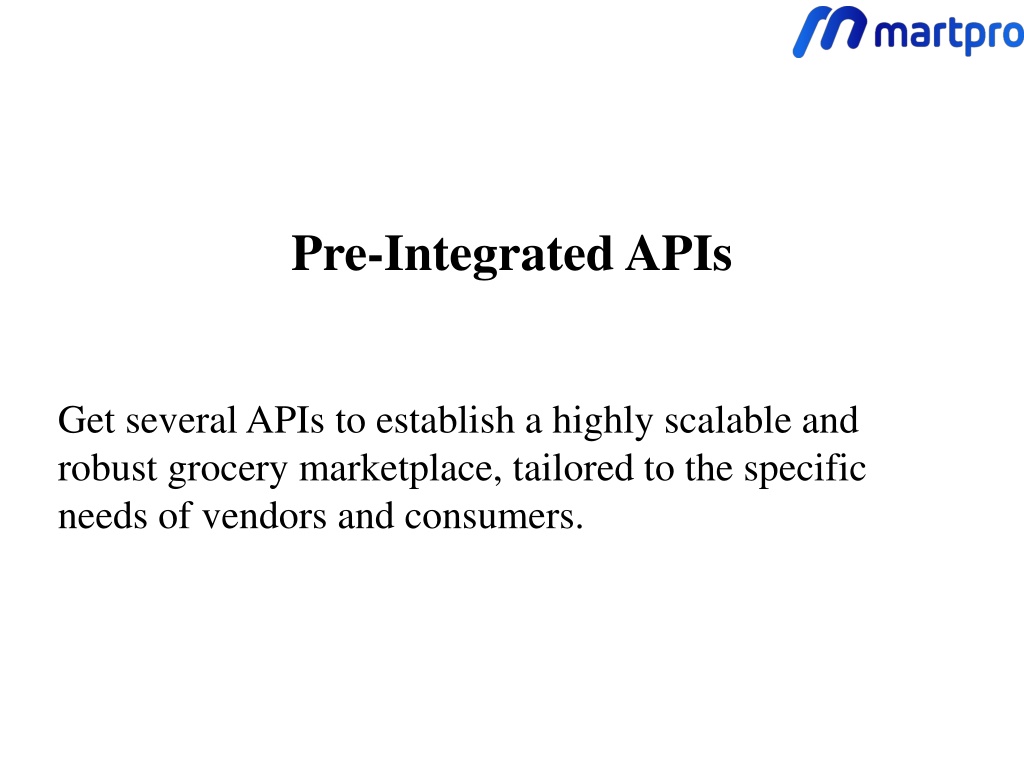 martpro

Pre-Integrated APIs

Get several APIs to establish a highly scalable and robust grocery marketplace, tailored to the specific needs of vendors and consumers.